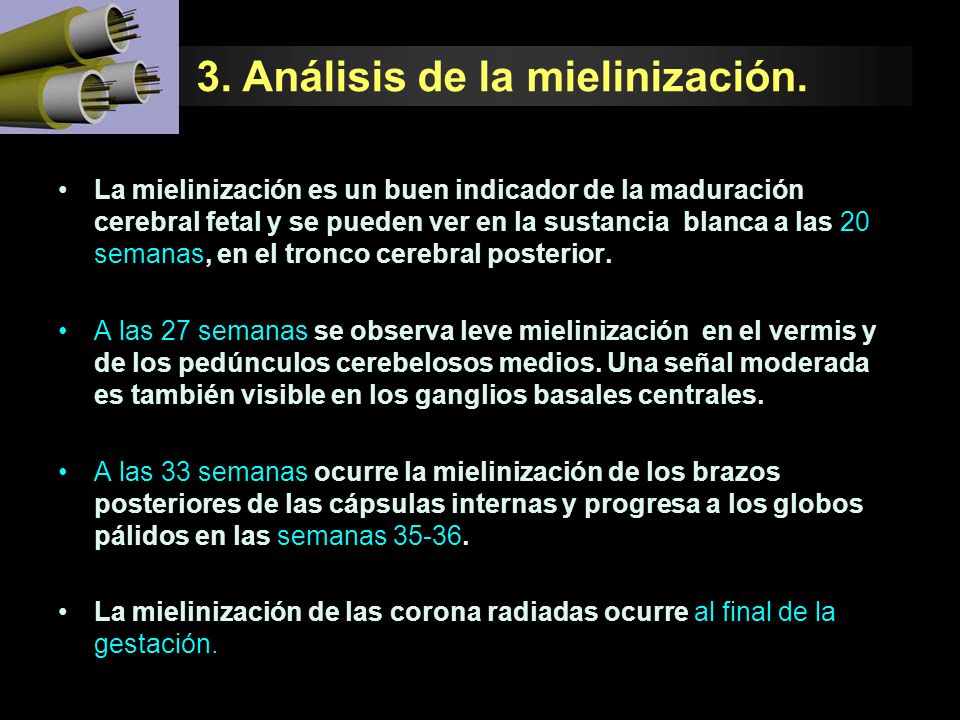 3. Análisis de la mielinización.

• La mielinización es un buen indicador de la maduración cerebral fetal y se pueden ver en la sustancia blanca a las 20 semanas, en el tronco cerebral posterior.

• A las 27 semanas se observa leve mielinización en el vermis y de los pedúnculos cerebelosos medios. Una señal moderada es también visible en los ganglios basales centrales.

• A las 33 semanas ocurre la mielinización de los brazos posteriores de las cápsulas internas y progresa a los globos pálidos en las semanas 35-36.

• La mielinización de las corona radiadas ocurre al final de la gestación.